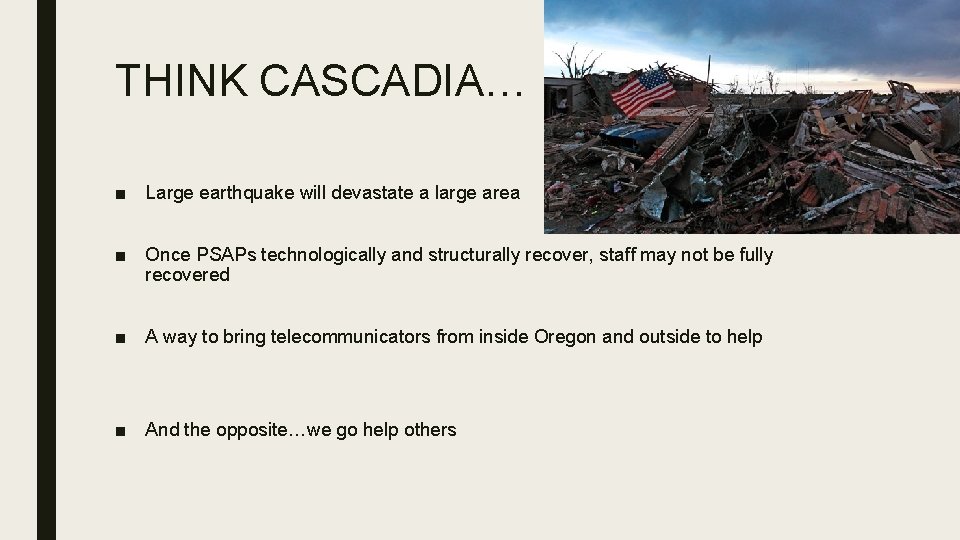 THINK CASCADIA…

■ Large earthquake will devastate a large area

■ Once PSAPs technologically and structurally recover, staff may not be fully recovered

■ A way to bring telecommunicators from inside Oregon and outside to help

■ And the opposite…we go help others